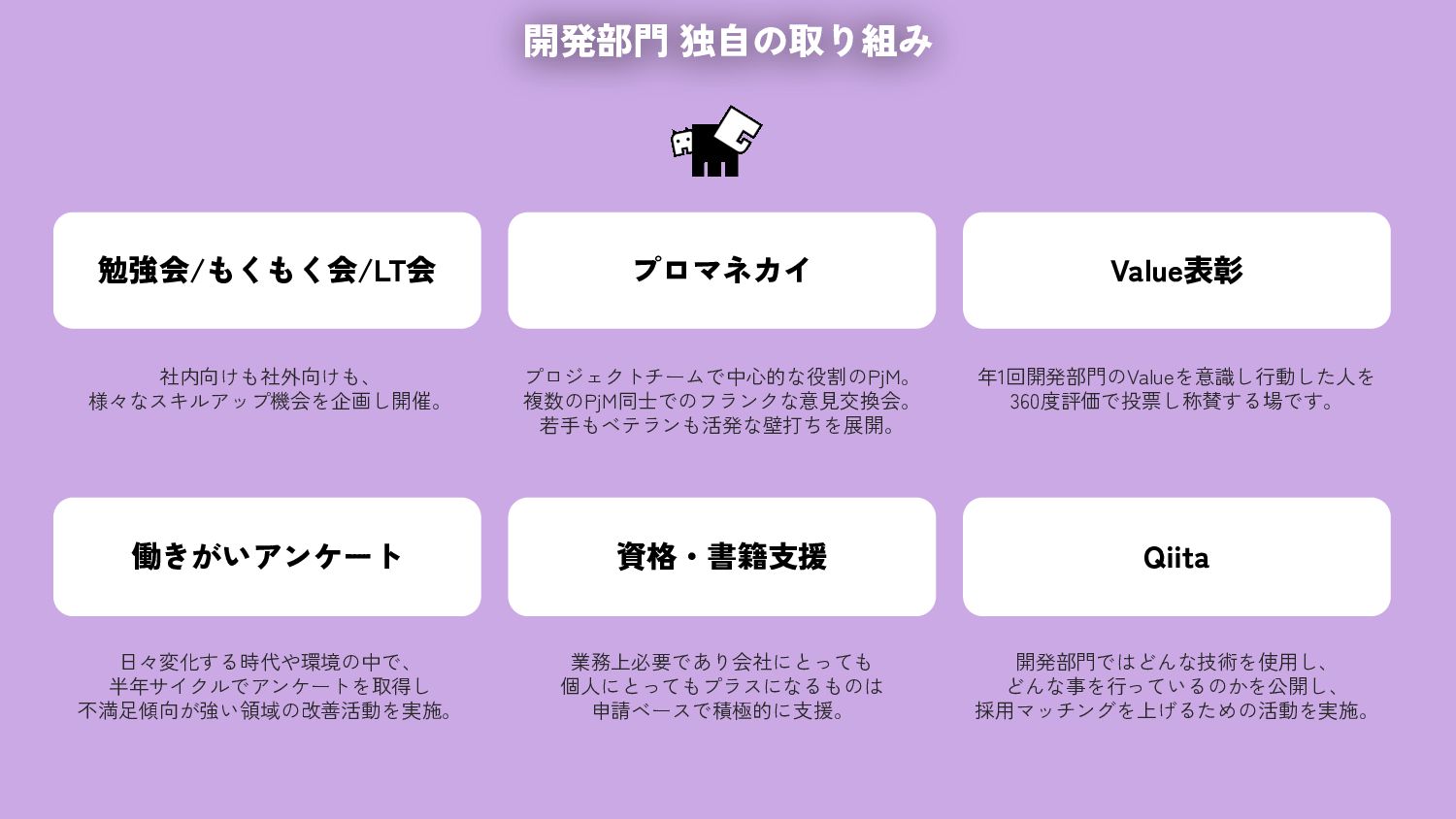 開発部門 独自の取り組み

勉強会/もくもく会/LT会

社内向けも社外向けも、
様々なスキルアップ機会を企画し開催。

プロマネカイ

プロジェクトチームで中心的な役割のPjM。
複数のPjM同士でのフランクな意見交換会。
若手もベテランも活発な壁打ちを展開。

Value表彰

年1回開発部門のValueを意識し行動した人を
360度評価で投票し称賛する場です。

働きがいアンケート

日々変化する時代や環境の中で、
半年サイクルでアンケートを取得し
不満足傾向が強い領域の改善活動を実施。

資格・書籍支援

業務上必要であり会社にとっても
個人にとってもプラスになるものは
申請ベースで積極的に支援。

Qiita

開発部門ではどんな技術を使用し、
どんな事を行っているのかを公開し、
採用マッチングを上げるための活動を実施。